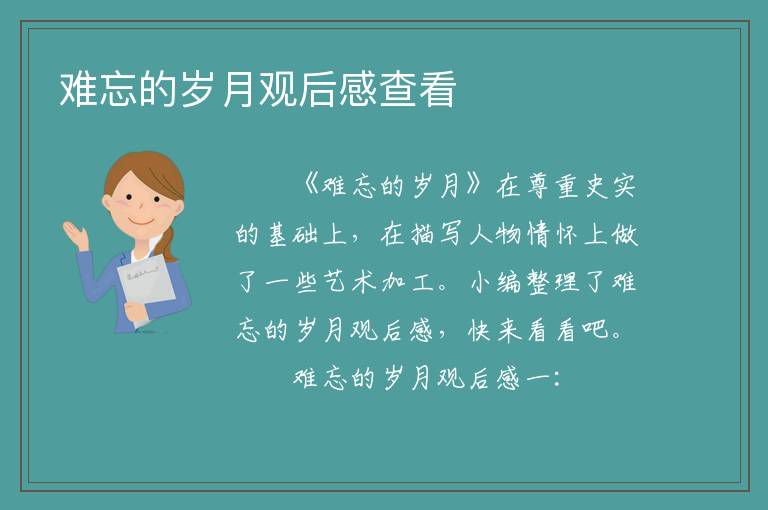 难忘的岁月观后感查看

《难忘的岁月》在尊重史实的基础上，在描写人物情怀上做了一些艺术加工。小编整理了难忘的岁月观后感，快来看看吧。

难忘的岁月观后感一：